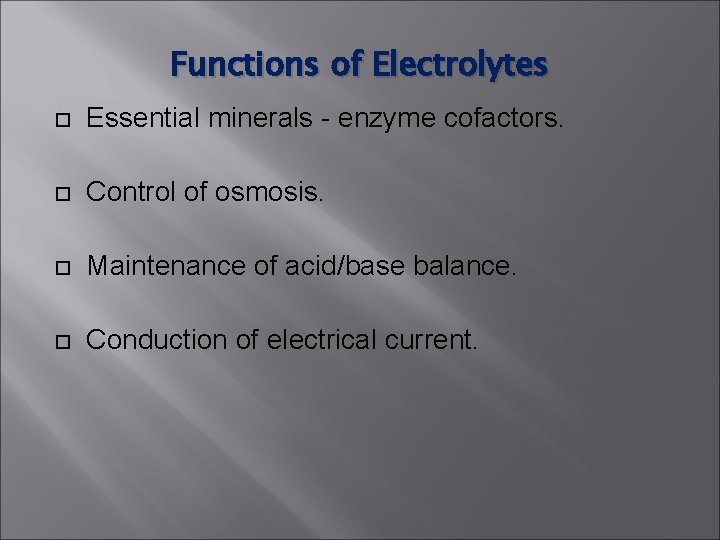 Functions of Electrolytes

□ Essential minerals - enzyme cofactors.

□ Control of osmosis.

□ Maintenance of acid/base balance.

□ Conduction of electrical current.